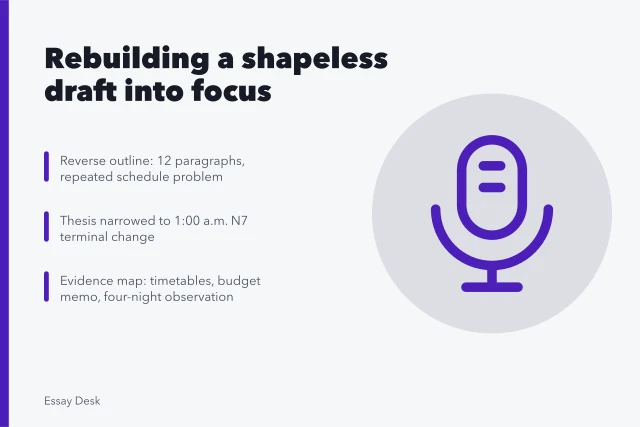 Rebuilding a shapeless draft into focus

Reverse outline: 12 paragraphs, repeated schedule problem

Thesis narrowed to 1:00 a.m. N7 terminal change

Evidence map: timetables, budget memo, four-night observation

Essay Desk